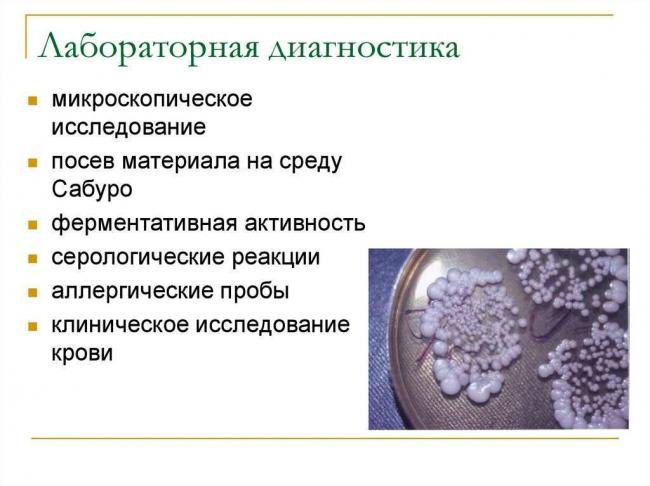 Лабораторная диагностика

- микроскопическое исследование
- посев материала на среду Сабуро
- ферментативная активность
- серологические реакции
- аллергические пробы
- клиническое исследование крови